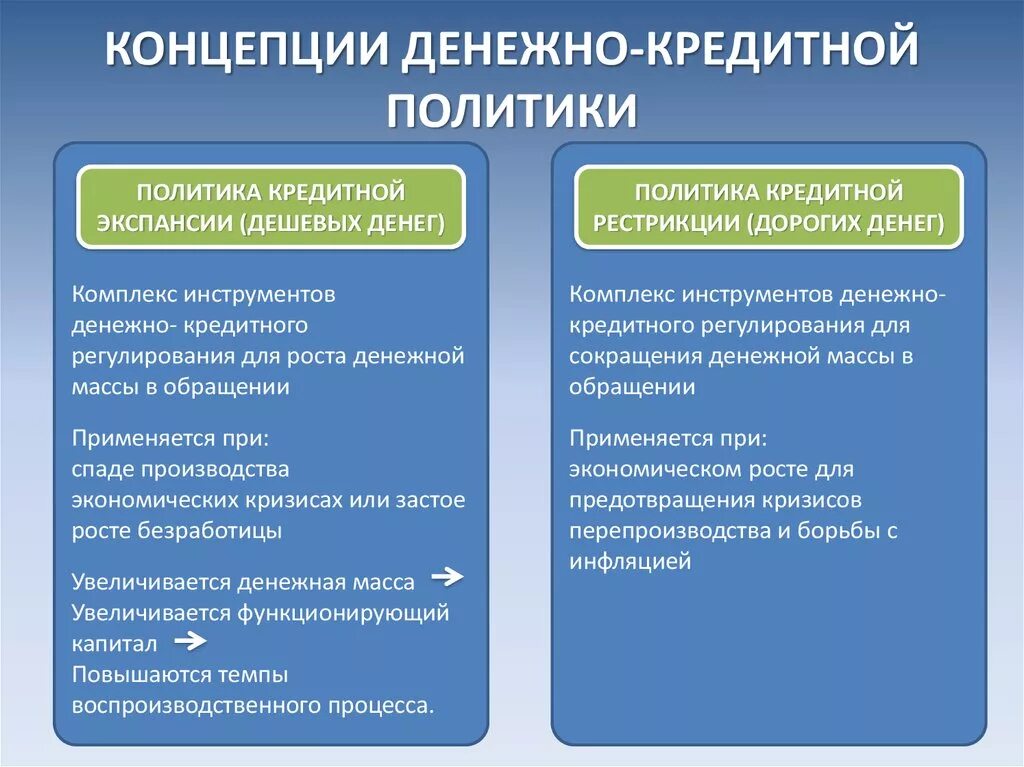 КОНЦЕПЦИИ ДЕНЕЖНО-КРЕДИТНОЙ ПОЛИТИКИ

ПОЛИТИКА КРЕДИТНОЙ ЭКСПАНСИИ (ДЕШЕВЫХ ДЕНЕГ)

Комплекс инструментов денежно- кредитного регулирования для роста денежной массы в обращении

Применяется при:
спаде производства
экономических кризисах или застое
росте безработицы

Увеличивается денежная масса →
Увеличивается функционирующий капитал →
Повышаются темпы воспроизводственного процесса.

ПОЛИТИКА КРЕДИТНОЙ РЕСТРИКЦИИ (ДОРОГИХ ДЕНЕГ)

Комплекс инструментов денежно-кредитного регулирования для сокращения денежной массы в обращении

Применяется при:
экономическом росте для предотвращения кризисов перепроизводства и борьбы с инфляцией